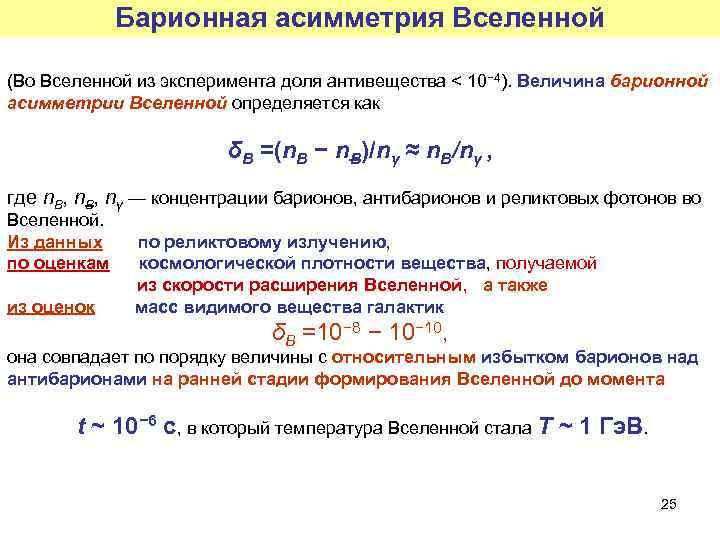 Барионная асимметрия Вселенной

(Во Вселенной из эксперимента доля антивещества < $10^{-4}$). Величина барионной асимметрии Вселенной определяется как

$\delta_B = (n_B - n_{\bar{B}})/n_\gamma \approx n_B/n_\gamma$ ,

где $n_B$, $n_{\bar{B}}$, $n_\gamma$ — концентрации барионов, антибарионов и реликтовых фотонов во Вселенной.

Из данных по реликтовому излучению,
по оценкам космологической плотности вещества, получаемой из скорости расширения Вселенной, а также
из оценок масс видимого вещества галактик

$\delta_B = 10^{-8} - 10^{-10}$,

она совпадает по порядку величины с относительным избытком барионов над антибарионами на ранней стадии формирования Вселенной до момента

$t \sim 10^{-6}$ с, в который температура Вселенной стала $T \sim 1$ ГэВ.

25